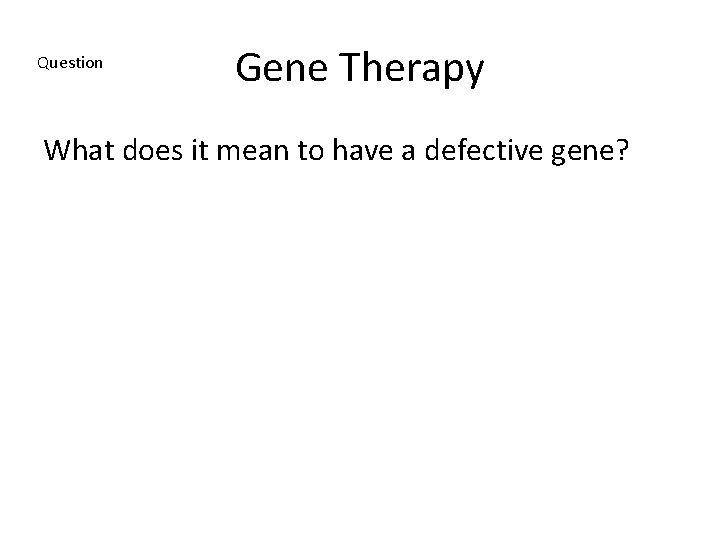 Question

Gene Therapy

What does it mean to have a defective gene?